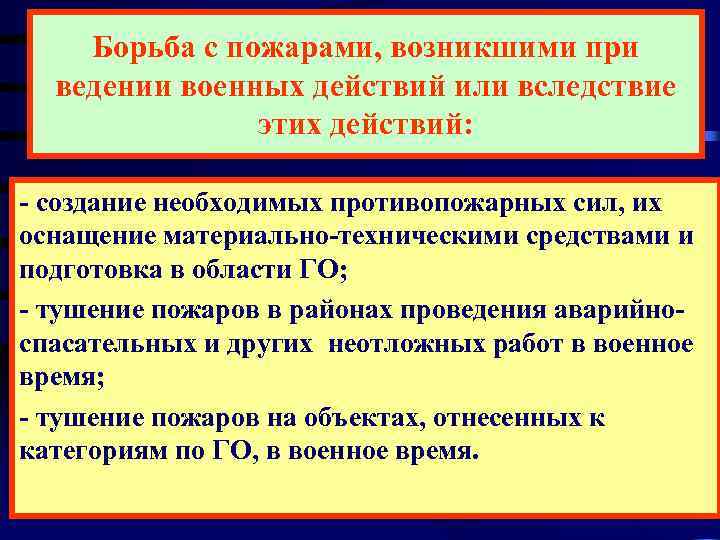 Борьба с пожарами, возникшими при ведении военных действий или вследствие этих действий:

- создание необходимых противопожарных сил, их оснащение материально-техническими средствами и подготовка в области ГО;

- тушение пожаров в районах проведения аварийно-спасательных и других неотложных работ в военное время;

- тушение пожаров на объектах, отнесенных к категориям по ГО, в военное время.